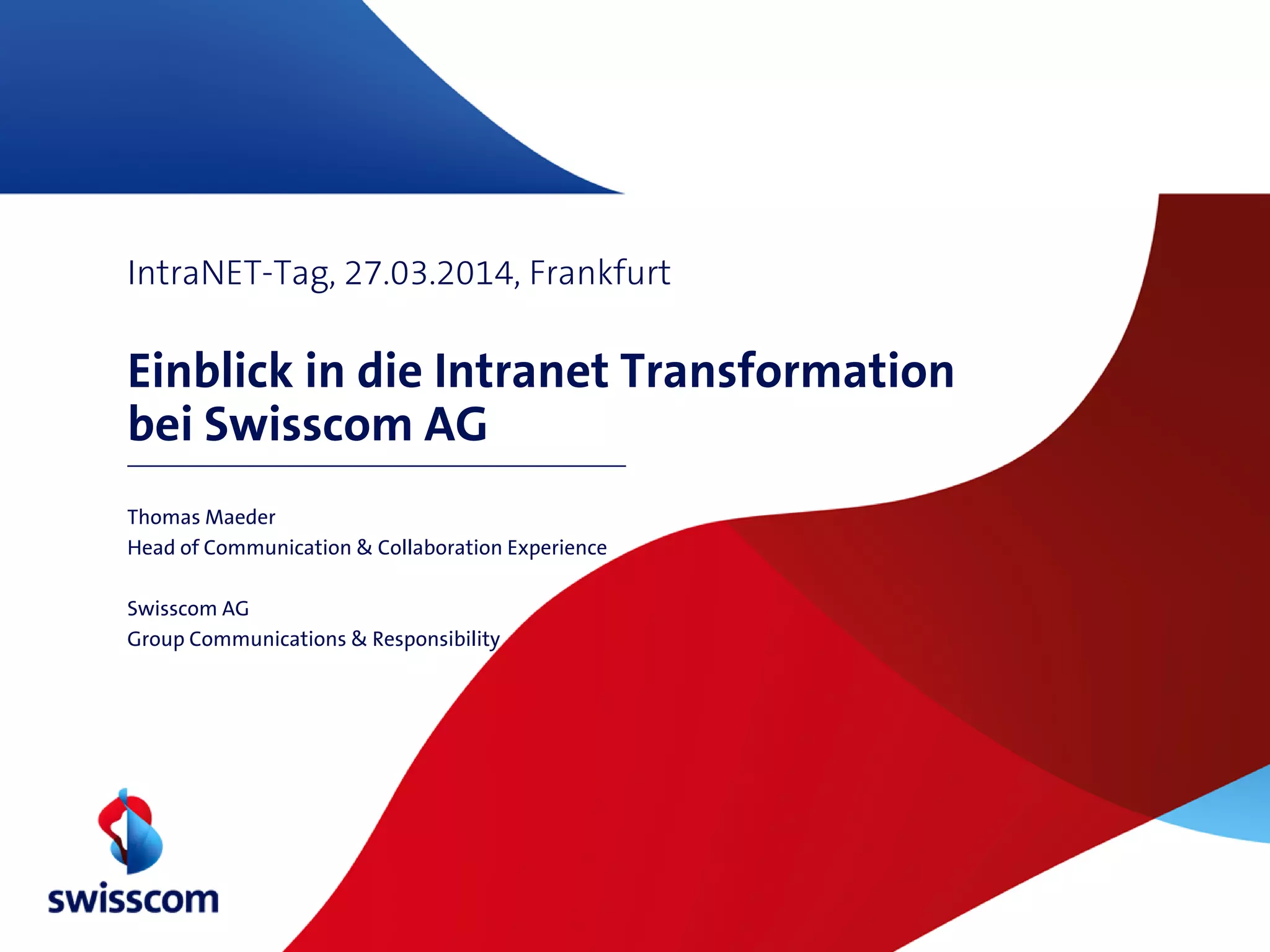 IntraNET-Tag, 27.03.2014, Frankfurt

Einblick in die Intranet Transformation bei Swisscom AG

Thomas Maeder
Head of Communication & Collaboration Experience

Swisscom AG
Group Communications & Responsibility

swisscom